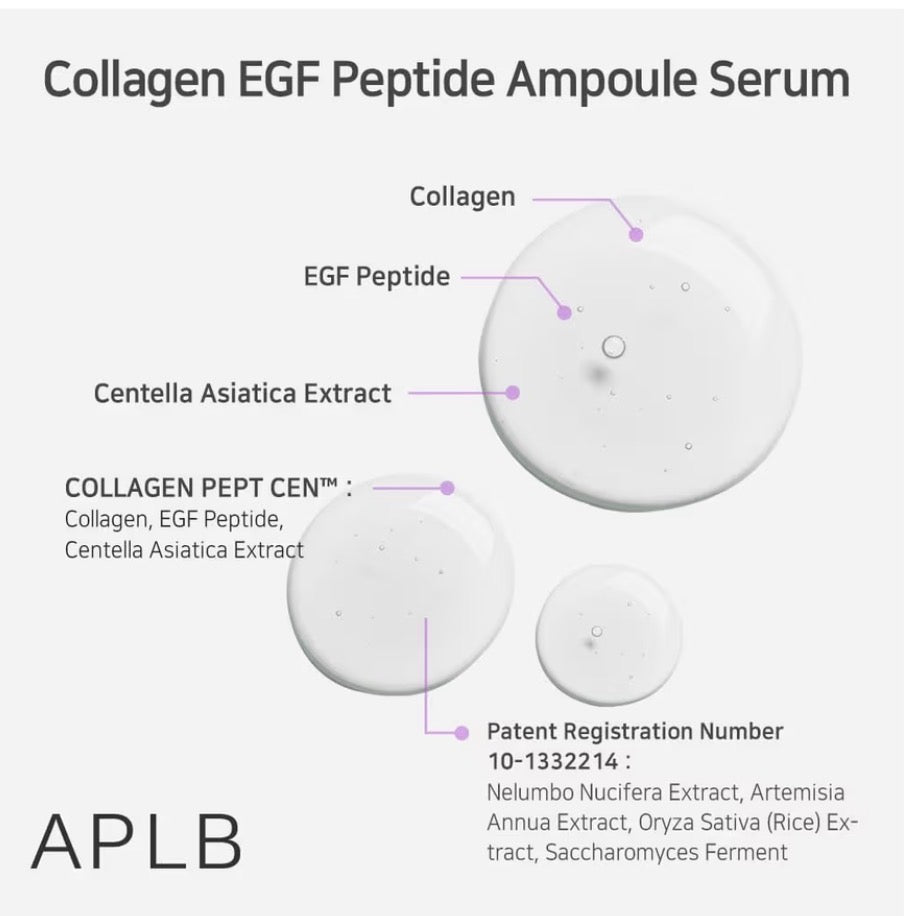 Collagen EGF Peptide Ampoule Serum

Collagen

EGF Peptide

Centella Asiatica Extract

COLLAGEN PEPT CEN™ :
Collagen, EGF Peptide, Centella Asiatica Extract

Patent Registration Number 10-1332214 :
Nelumbo Nucifera Extract, Artemisia Annua Extract, Oryza Sativa (Rice) Extract, Saccharomyces Ferment

APLB